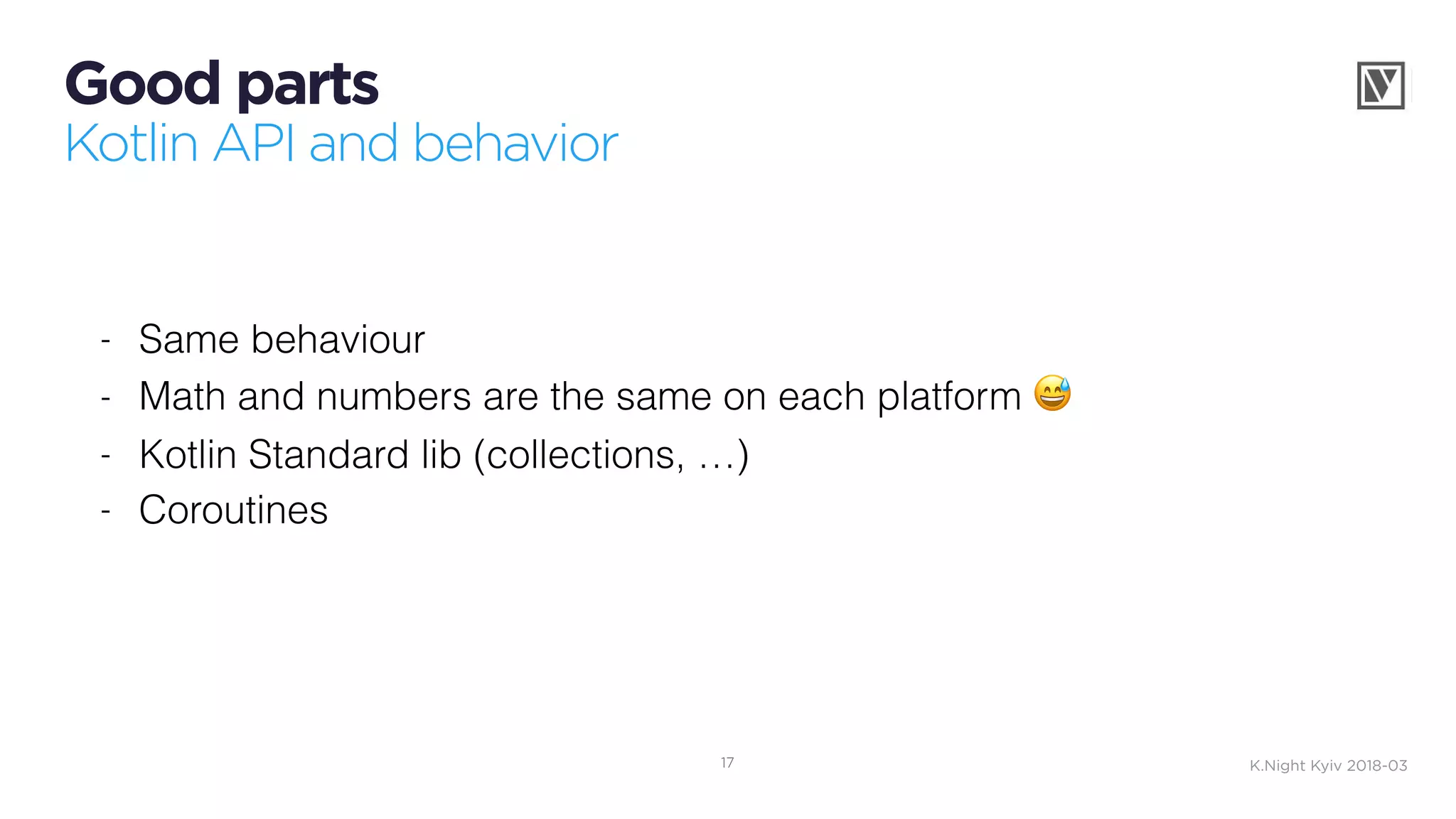 Good parts
Kotlin API and behavior

- Same behaviour
- Math and numbers are the same on each platform 😅
- Kotlin Standard lib (collections, …)
- Coroutines

17

K.Night Kyiv 2018-03